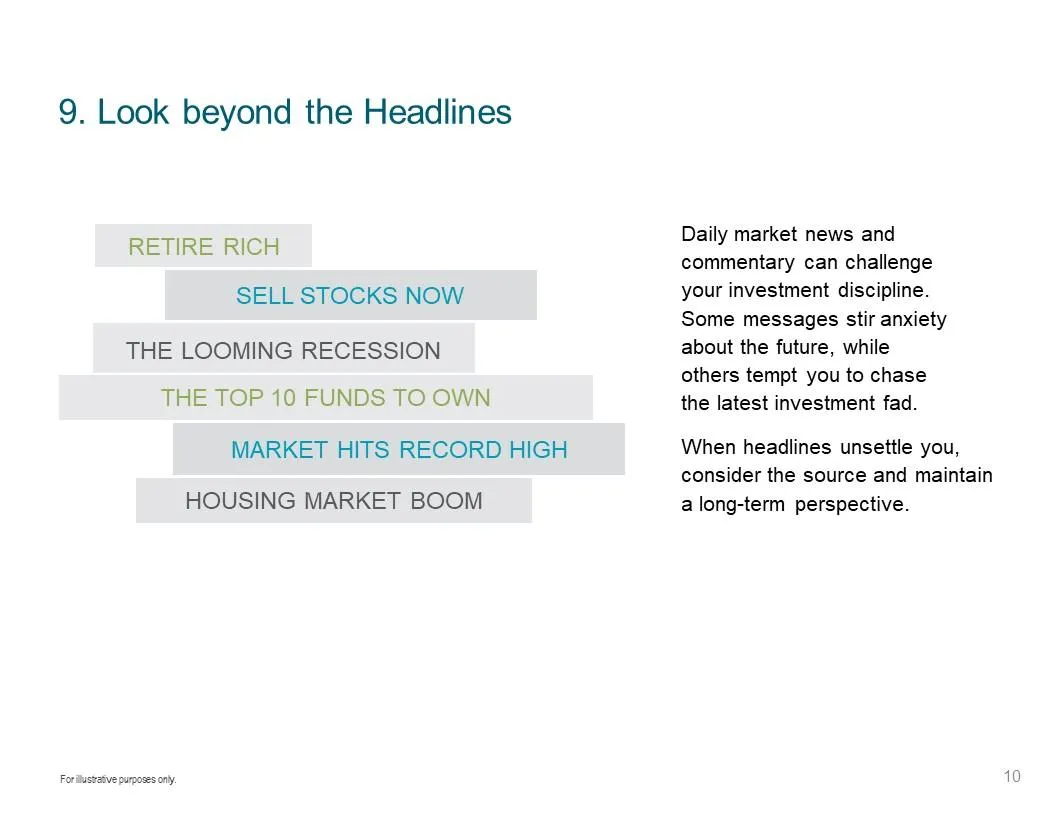 9. Look beyond the Headlines

RETIRE RICH

SELL STOCKS NOW

THE LOOMING RECESSION

THE TOP 10 FUNDS TO OWN

MARKET HITS RECORD HIGH

HOUSING MARKET BOOM

Daily market news and commentary can challenge your investment discipline. Some messages stir anxiety about the future, while others tempt you to chase the latest investment fad.

When headlines unsettle you, consider the source and maintain a long-term perspective.

For illustrative purposes only.

10